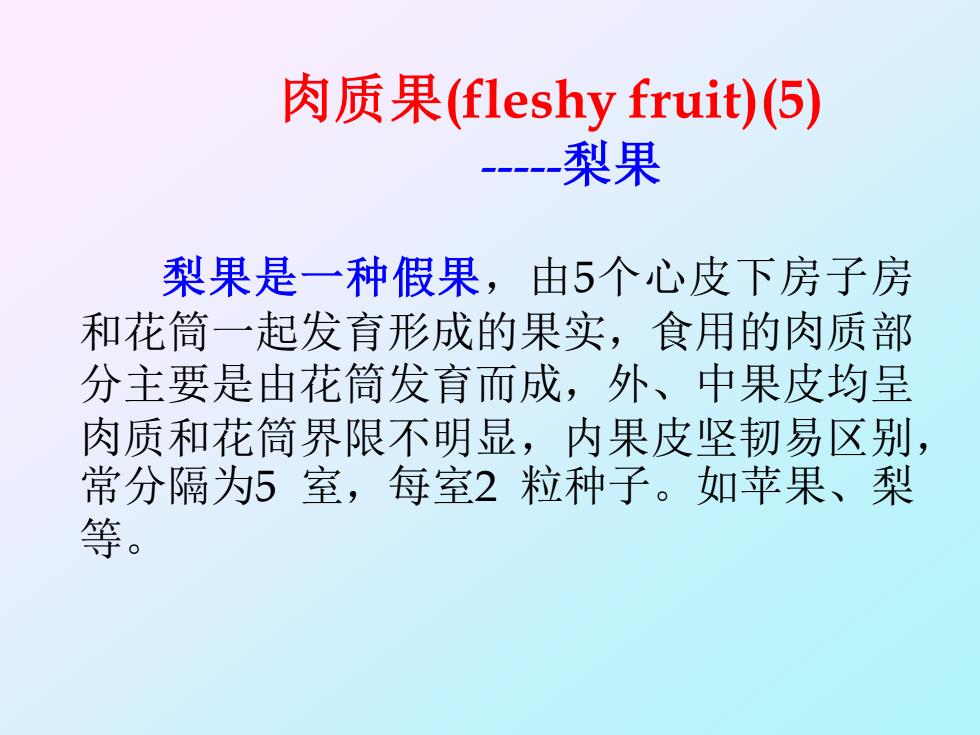 肉质果(fleshy fruit)(5)
-----梨果

梨果是一种假果，由5个心皮下房子房和花筒一起发育形成的果实，食用的肉质部分主要是由花筒发育而成，外、中果皮均呈肉质和花筒界限不明显，内果皮坚韧易区别，常分隔为5 室，每室2 粒种子。如苹果、梨等。